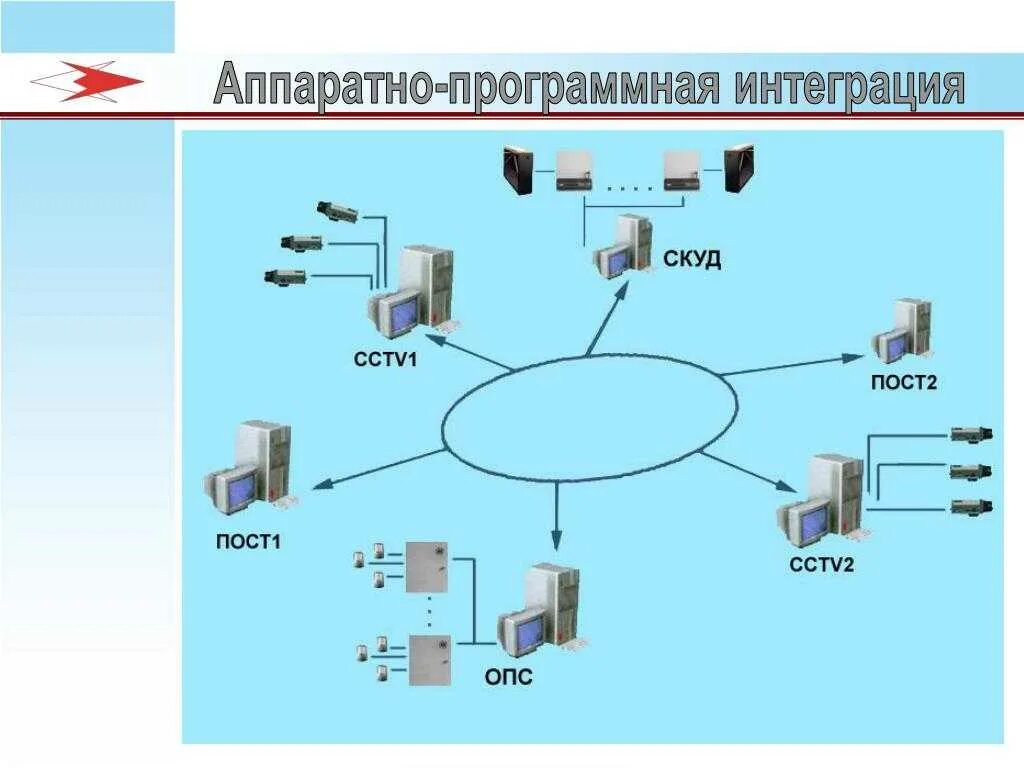 Аппаратно-программная интеграция

СКУД

CCTV1

ПОСТ2

ПОСТ1

CCTV2

ОПС